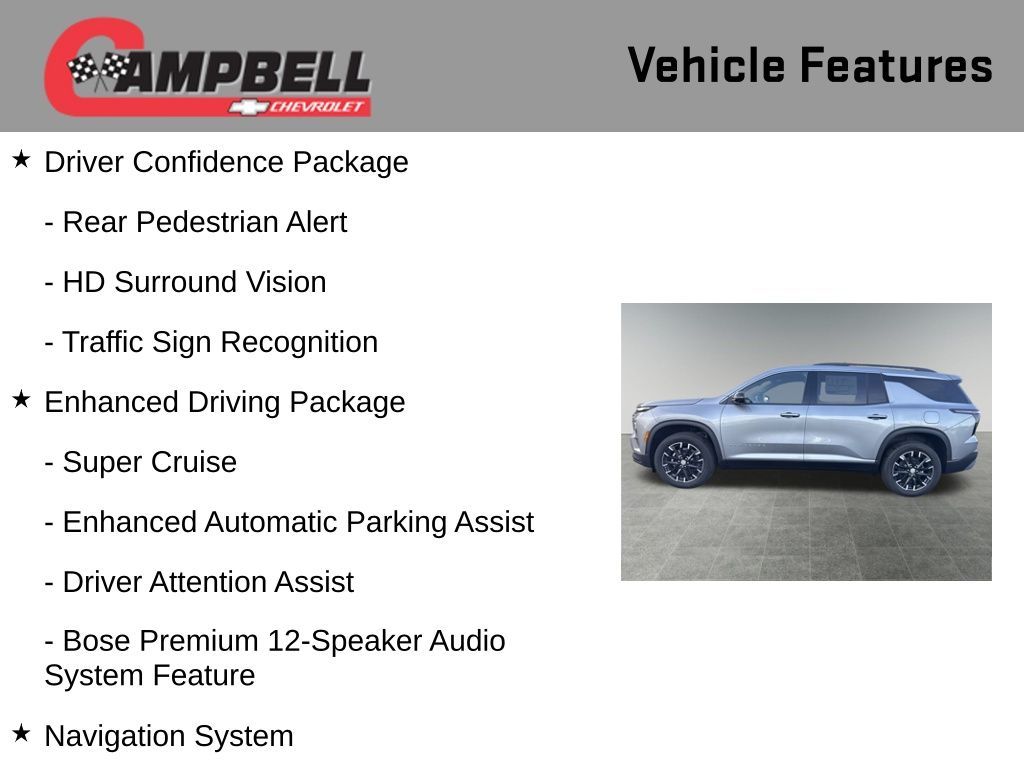 CAMPBELL
CHEVROLET

Vehicle Features

★ Driver Confidence Package

- Rear Pedestrian Alert

- HD Surround Vision

- Traffic Sign Recognition

★ Enhanced Driving Package

- Super Cruise

- Enhanced Automatic Parking Assist

- Driver Attention Assist

- Bose Premium 12-Speaker Audio System Feature

★ Navigation System